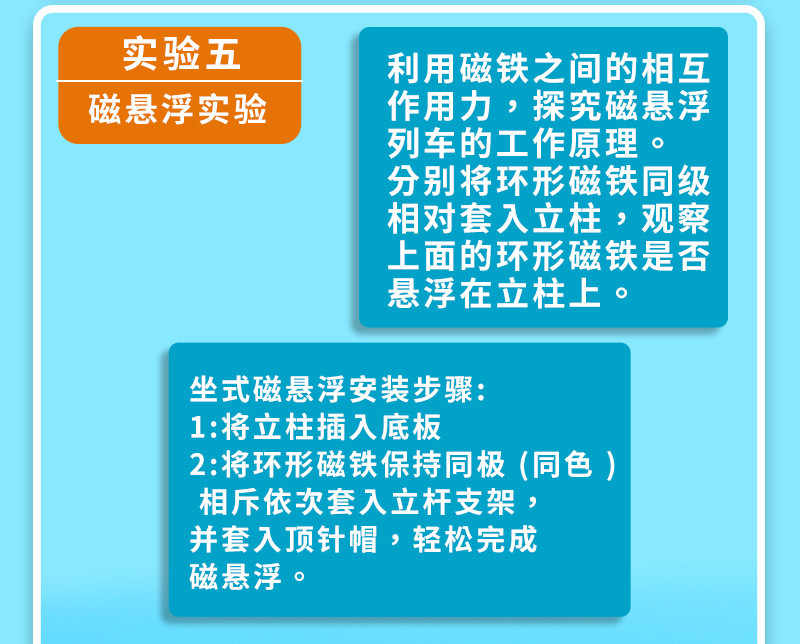 实验五

磁悬浮实验

利用磁铁之间的相互作用力，探究磁悬浮列车的工作原理。
分别将环形磁铁同级相对套入立柱，观察上面的环形磁铁是否悬浮在立柱上。

坐式磁悬浮安装步骤:
1:将立柱插入底板
2:将环形磁铁保持同极（同色）相斥依次套入立杆支架，并套入顶针帽，轻松完成磁悬浮。